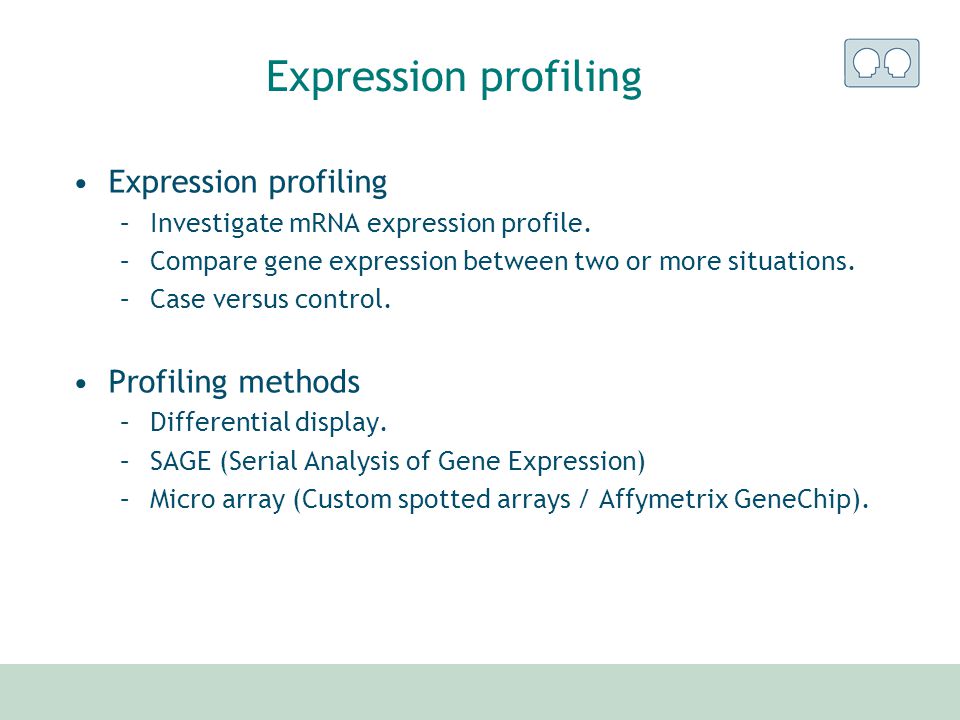 Expression profiling

• Expression profiling
– Investigate mRNA expression profile.
– Compare gene expression between two or more situations.
– Case versus control.

• Profiling methods
– Differential display.
– SAGE (Serial Analysis of Gene Expression)
– Micro array (Custom spotted arrays / Affymetrix GeneChip).